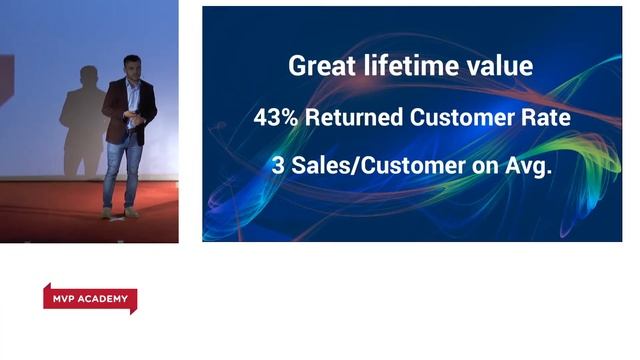 Great lifetime value

43% Returned Customer Rate

3 Sales/Customer on Avg.

MVP ACADEMY